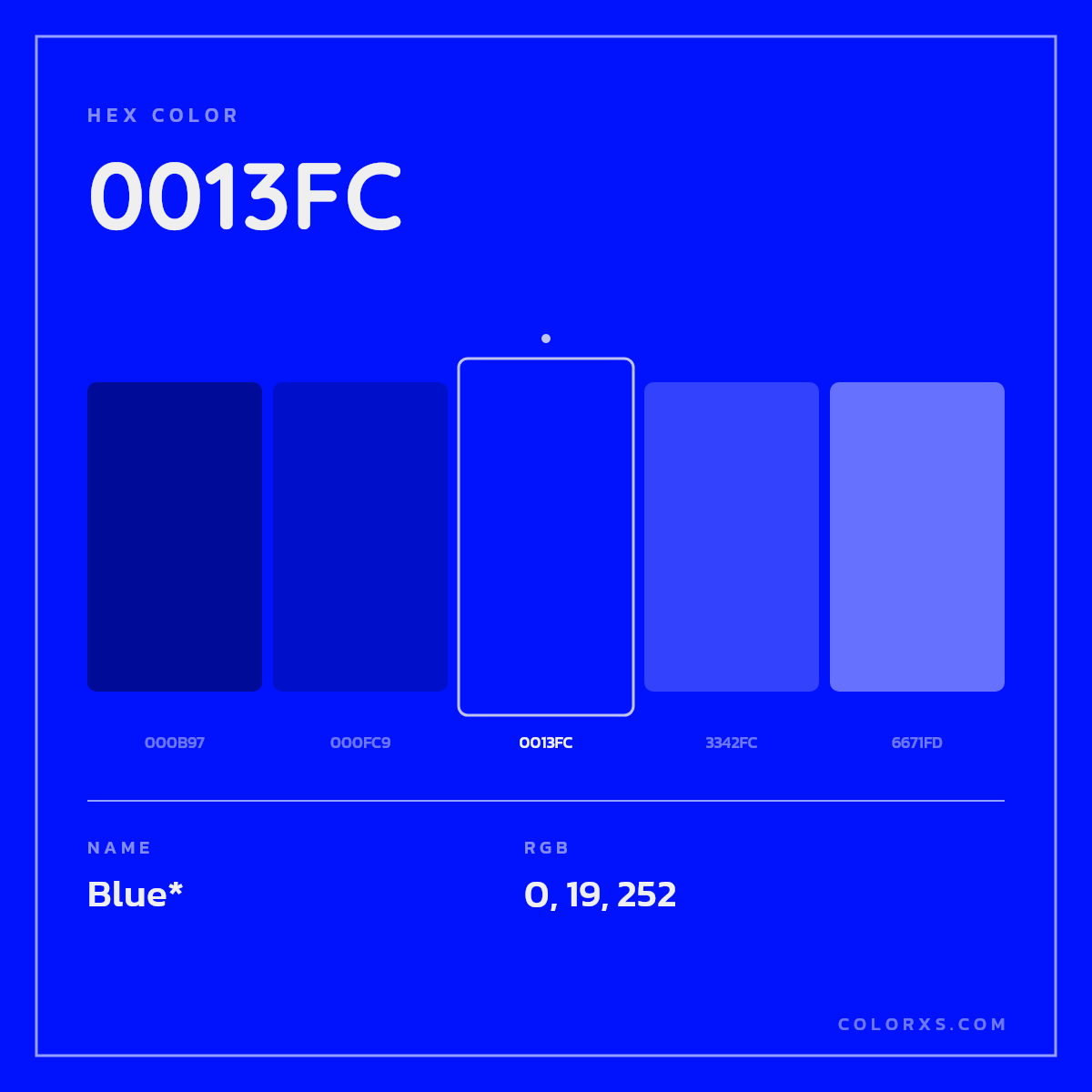 HEX COLOR

0013FC

000B97

000FC9

0013FC

3342FC

6671FD

NAME

Blue*

RGB

0, 19, 252

COLORXS.COM